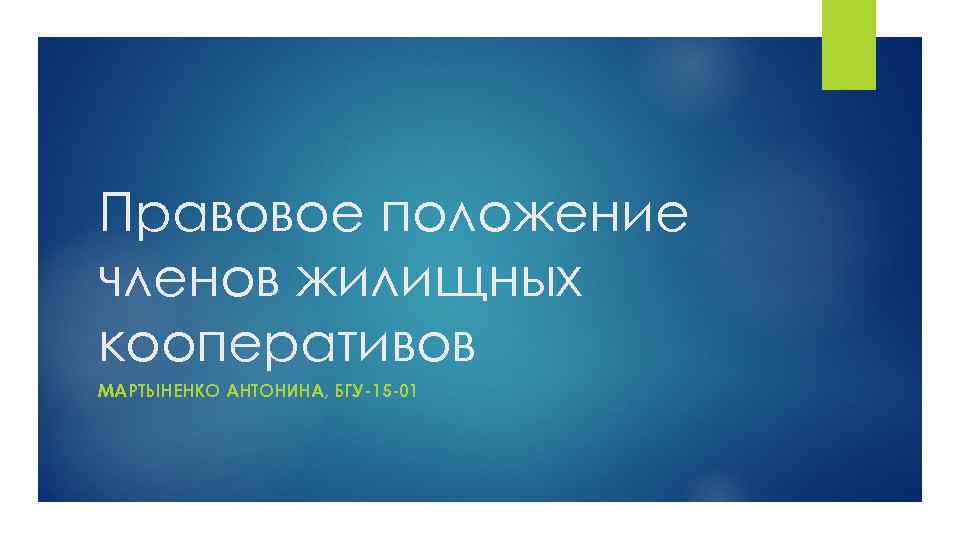 Правовое положение членов жилищных кооперативов

МАРТЫНЕНКО АНТОНИНА, БГУ-15-01